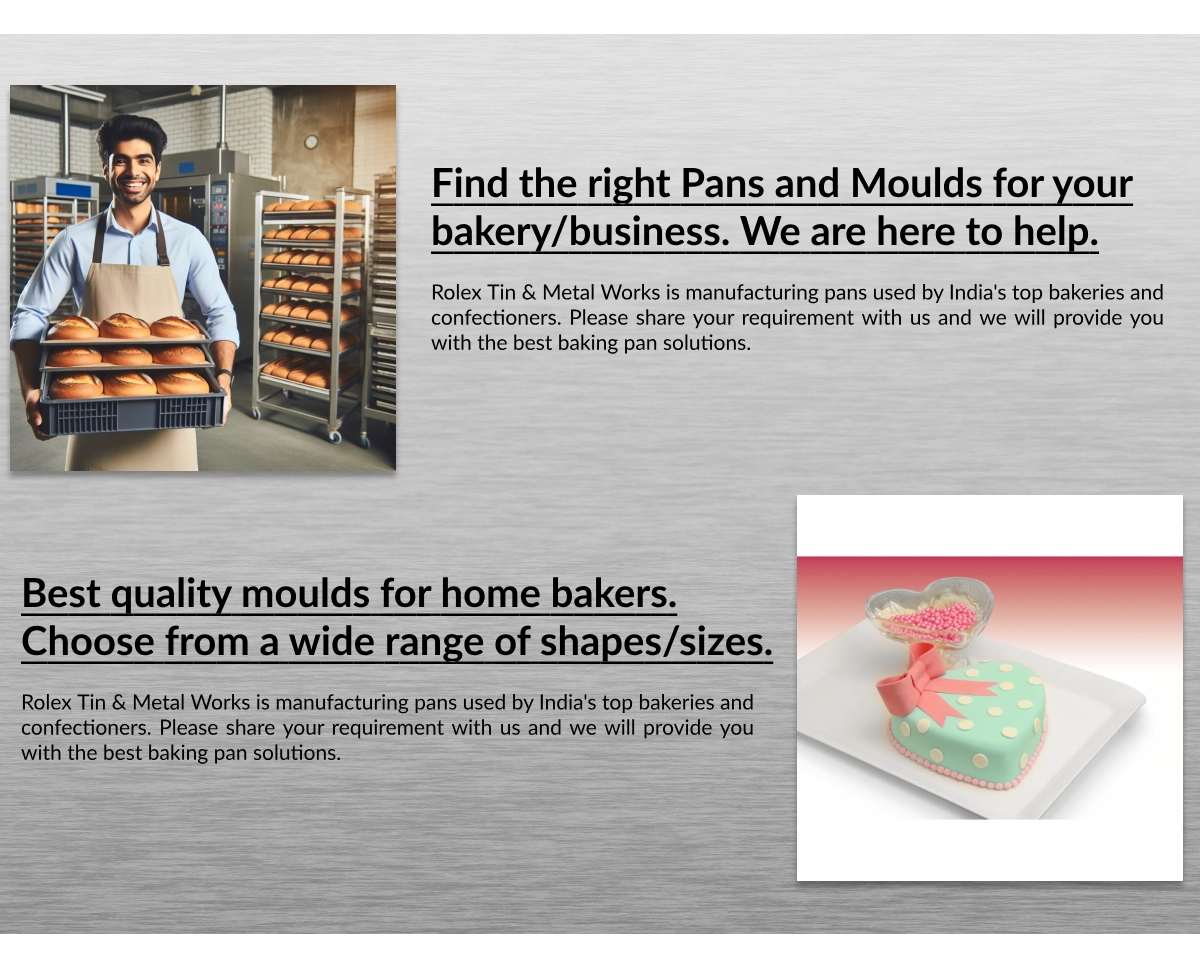 Find the right Pans and Moulds for your bakery/business. We are here to help.

Rolex Tin & Metal Works is manufacturing pans used by India's top bakeries and confectioners. Please share your requirement with us and we will provide you with the best baking pan solutions.

Best quality moulds for home bakers. Choose from a wide range of shapes/sizes.

Rolex Tin & Metal Works is manufacturing pans used by India's top bakeries and confectioners. Please share your requirement with us and we will provide you with the best baking pan solutions.